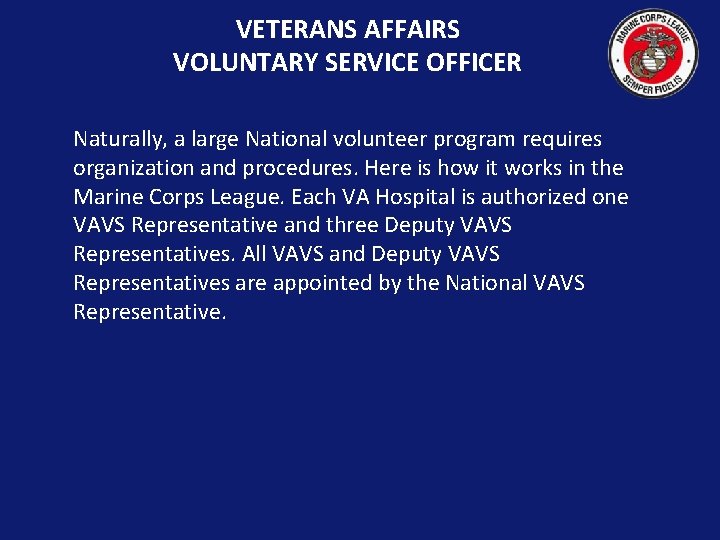 VETERANS AFFAIRS
VOLUNTARY SERVICE OFFICER

MARINE CORPS LEAGUE
SEMPER FIDELIS

Naturally, a large National volunteer program requires organization and procedures. Here is how it works in the Marine Corps League. Each VA Hospital is authorized one VAVS Representative and three Deputy VAVS Representatives. All VAVS and Deputy VAVS Representatives are appointed by the National VAVS Representative.